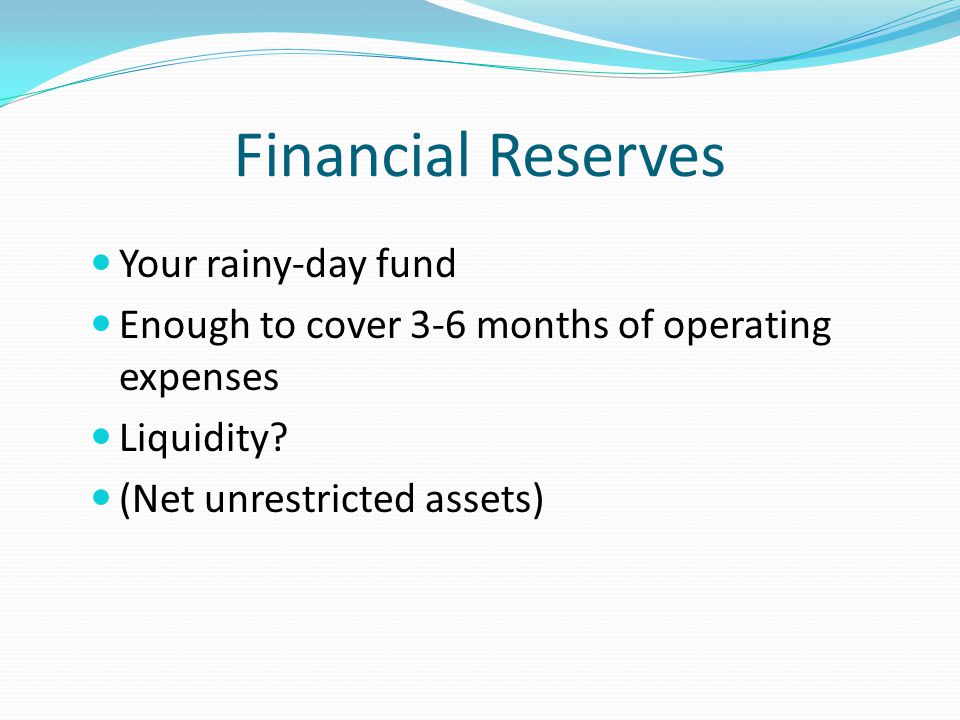 Financial Reserves

- Your rainy-day fund
- Enough to cover 3-6 months of operating expenses
- Liquidity?
- (Net unrestricted assets)